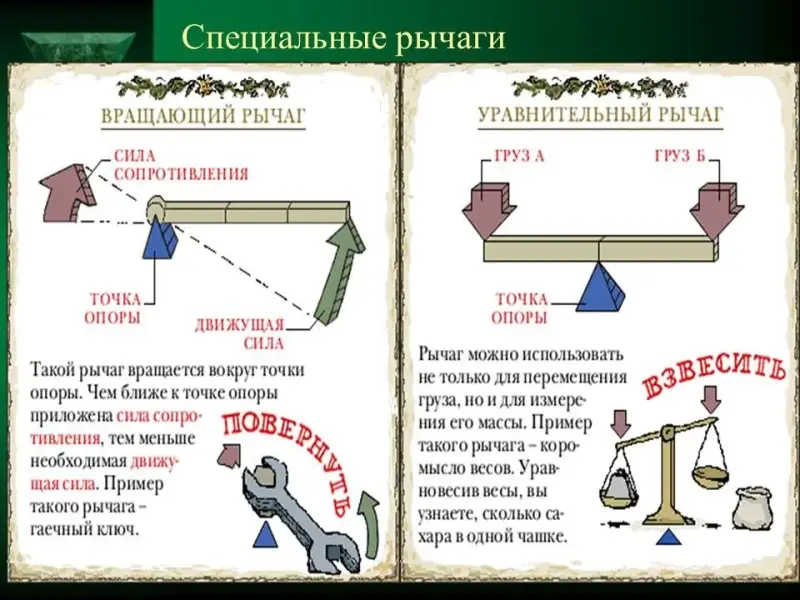 Специальные рычаги

ВРАЩАЮЩИЙ РЫЧАГ

СИЛА СОПРОТИВЛЕНИЯ

ТОЧКА ОПОРЫ

ДВИЖУЩАЯ СИЛА

Такой рычаг вращается вокруг точки опоры. Чем ближе к точке опоры приложена сила сопротивления, тем меньше необходимая движущая сила. Пример такого рычага – гаечный ключ.

ПОВЕРНУТЬ

УРАВНИТЕЛЬНЫЙ РЫЧАГ

ГРУЗ А

ГРУЗ Б

ТОЧКА ОПОРЫ

Рычаг можно использовать не только для перемещения груза, но и для измерения его массы. Пример такого рычага – коромысло весов. Уравновесив весы, вы узнаете, сколько сахара в одной чашке.

ВЗВЕСИТЬ